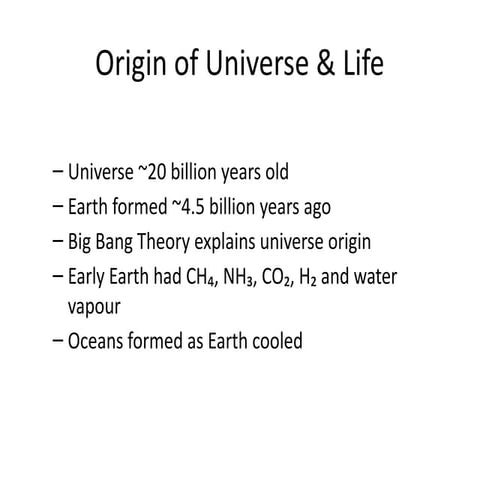 Origin of Universe & Life

– Universe ~20 billion years old
– Earth formed ~4.5 billion years ago
– Big Bang Theory explains universe origin
– Early Earth had $CH_4$, $NH_3$, $CO_2$, $H_2$ and water vapour
– Oceans formed as Earth cooled